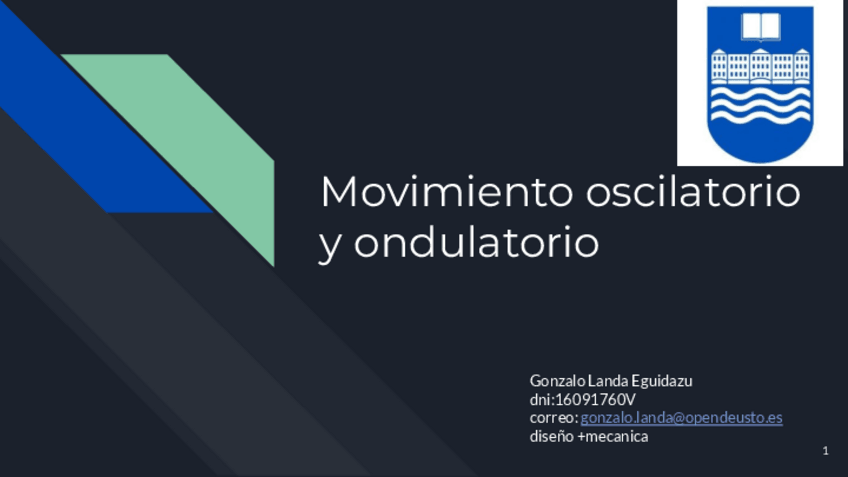 Movimiento oscilatorio y ondulatorio

Gonzalo Landa Eguidazu
dni:16091760V
correo: gonzalo.landa@opendeusto.es
diseño +mecanica

1